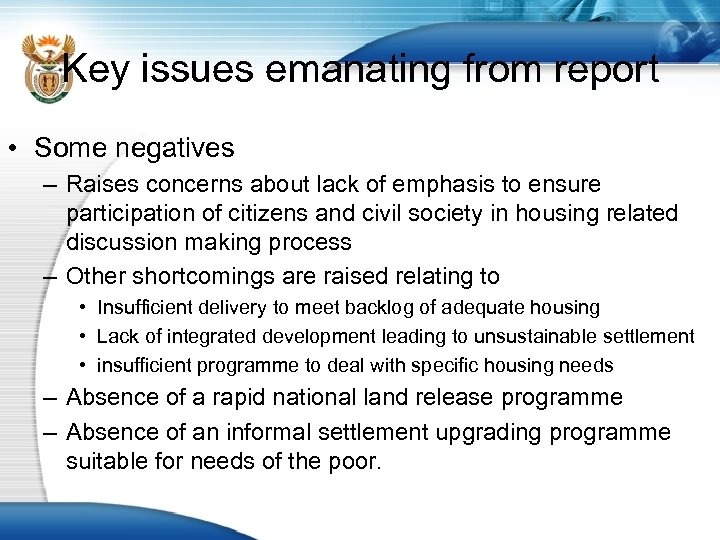 Key issues emanating from report

• Some negatives
– Raises concerns about lack of emphasis to ensure participation of citizens and civil society in housing related discussion making process
– Other shortcomings are raised relating to
• Insufficient delivery to meet backlog of adequate housing
• Lack of integrated development leading to unsustainable settlement
• insufficient programme to deal with specific housing needs
– Absence of a rapid national land release programme
– Absence of an informal settlement upgrading programme suitable for needs of the poor.